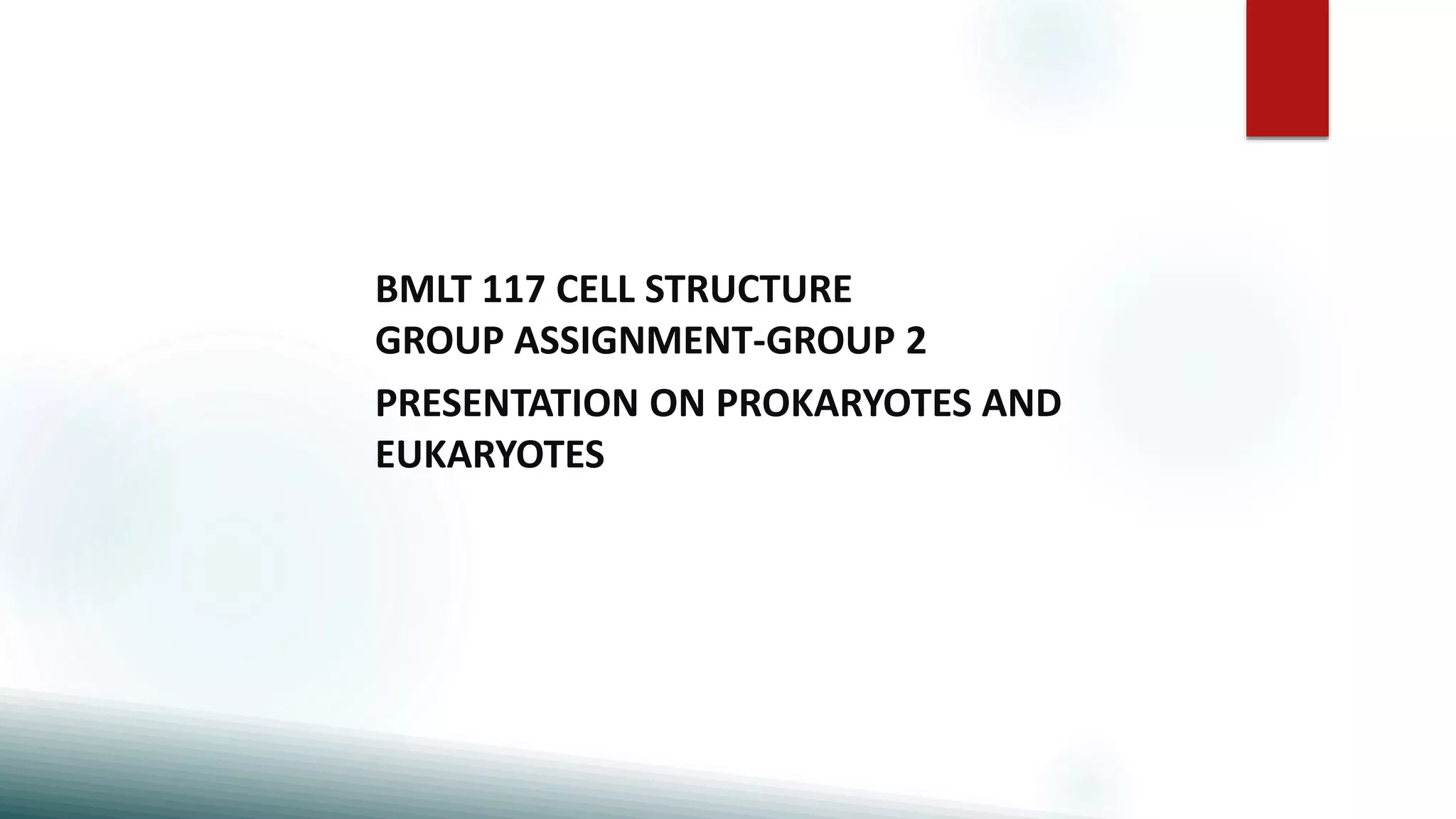 BMLT 117 CELL STRUCTURE
GROUP ASSIGNMENT-GROUP 2

PRESENTATION ON PROKARYOTES AND EUKARYOTES